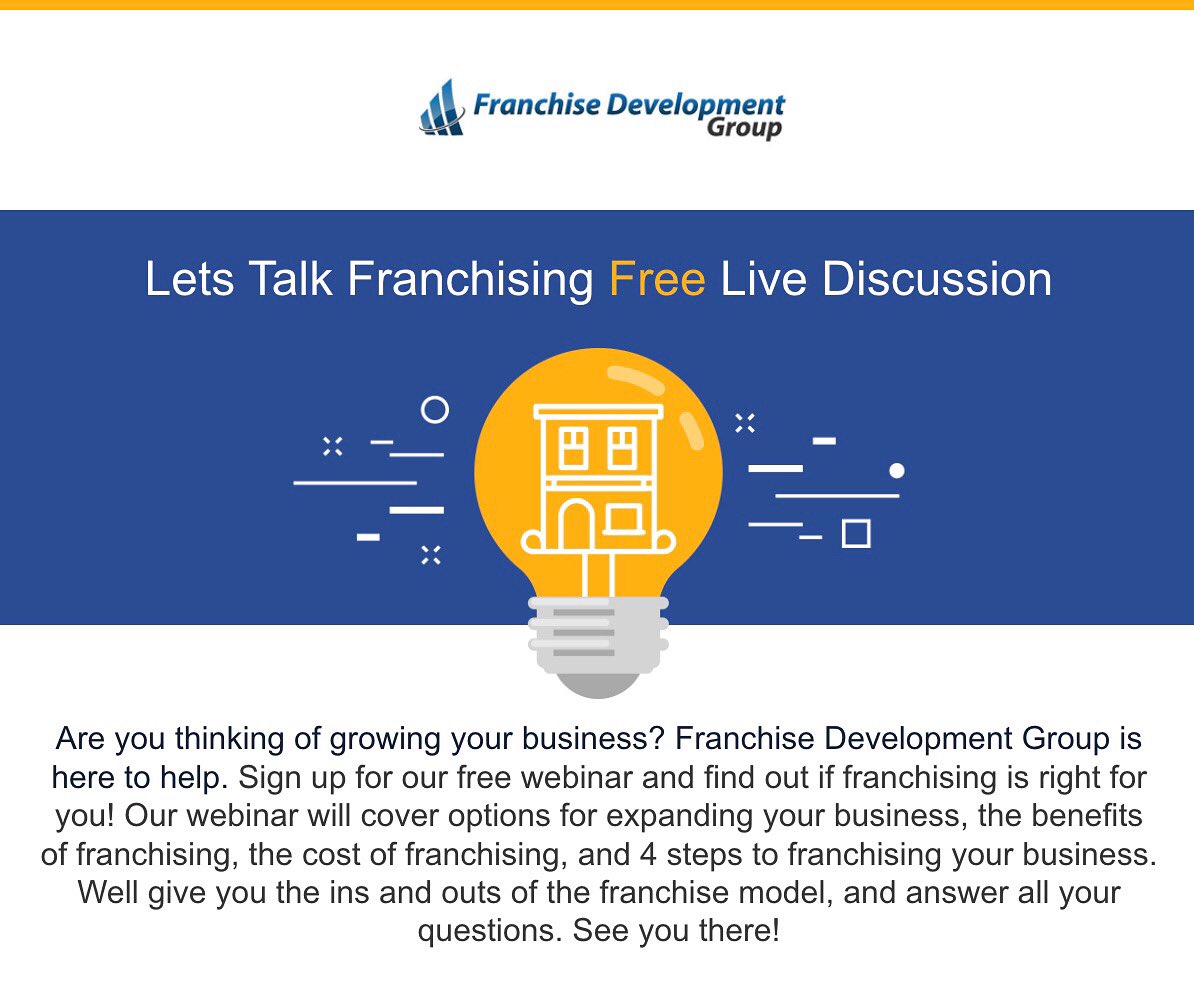 Franchise Development Group

Lets Talk Franchising Free Live Discussion

Are you thinking of growing your business? Franchise Development Group is here to help. Sign up for our free webinar and find out if franchising is right for you! Our webinar will cover options for expanding your business, the benefits of franchising, the cost of franchising, and 4 steps to franchising your business. Well give you the ins and outs of the franchise model, and answer all your questions. See you there!